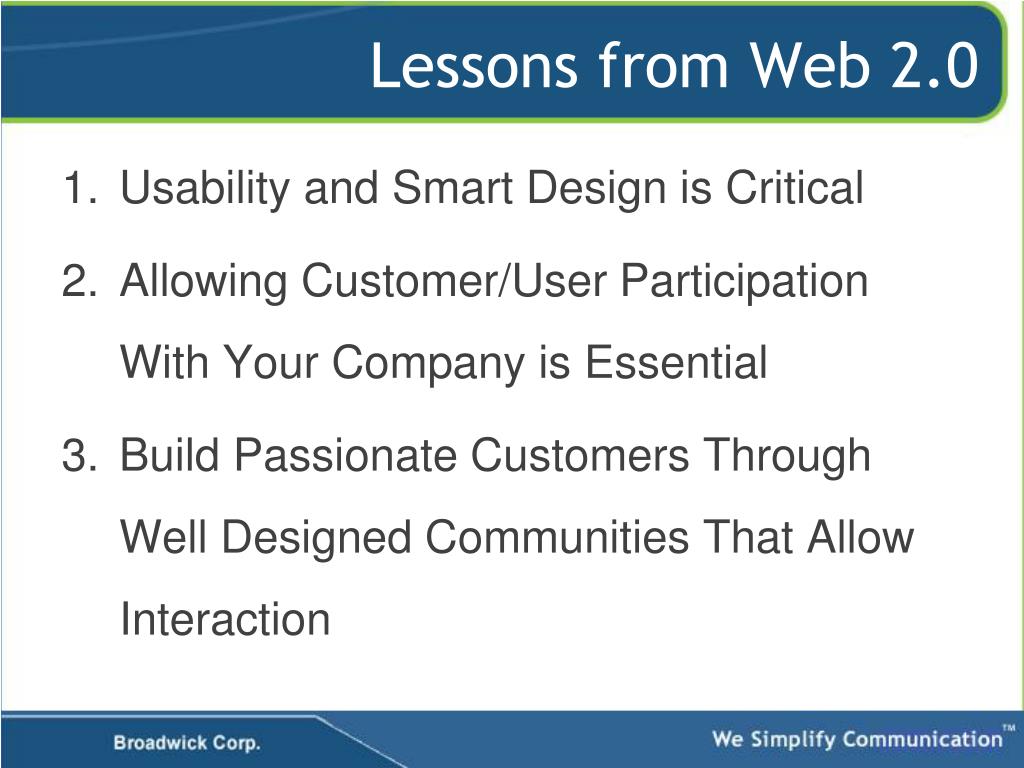 Lessons from Web 2.0

1. Usability and Smart Design is Critical
2. Allowing Customer/User Participation With Your Company is Essential
3. Build Passionate Customers Through Well Designed Communities That Allow Interaction

Broadwick Corp.

We Simplify Communication™